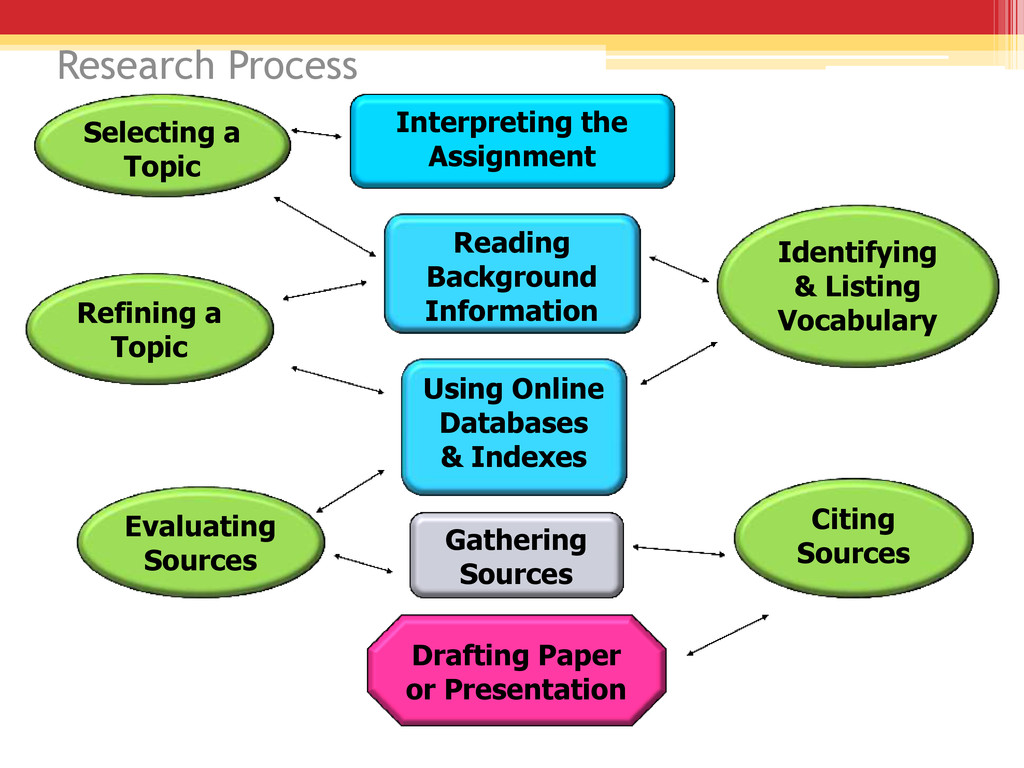 Research Process

Selecting a Topic

Interpreting the Assignment

Reading Background Information

Identifying & Listing Vocabulary

Refining a Topic

Using Online Databases & Indexes

Evaluating Sources

Gathering Sources

Citing Sources

Drafting Paper or Presentation